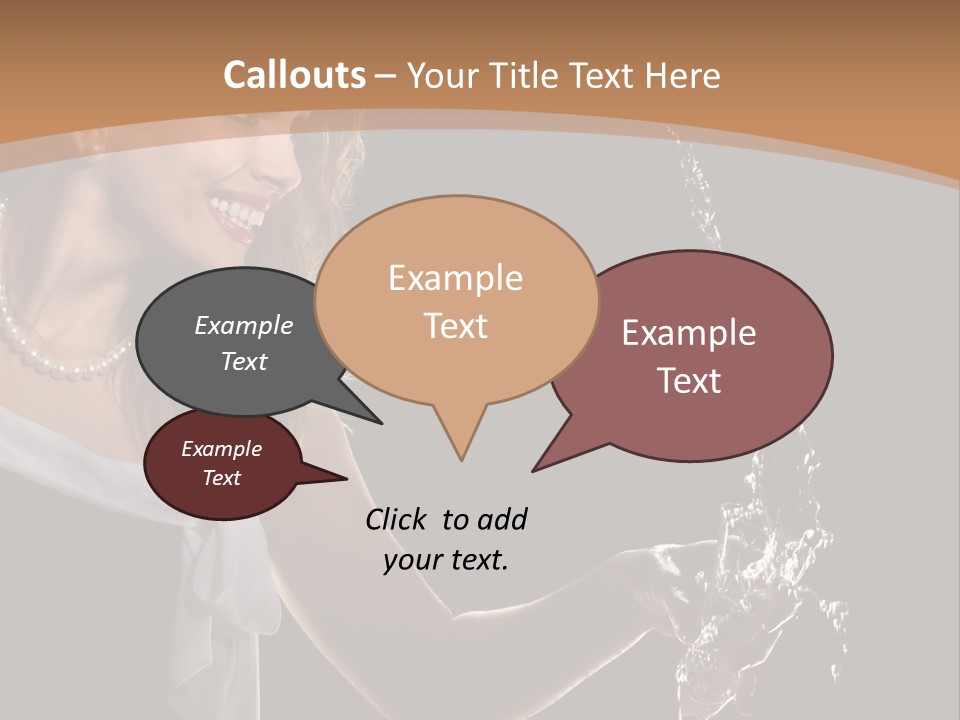 Callouts – Your Title Text Here

Example Text

Example Text

Example Text

Example Text

Click to add your text.